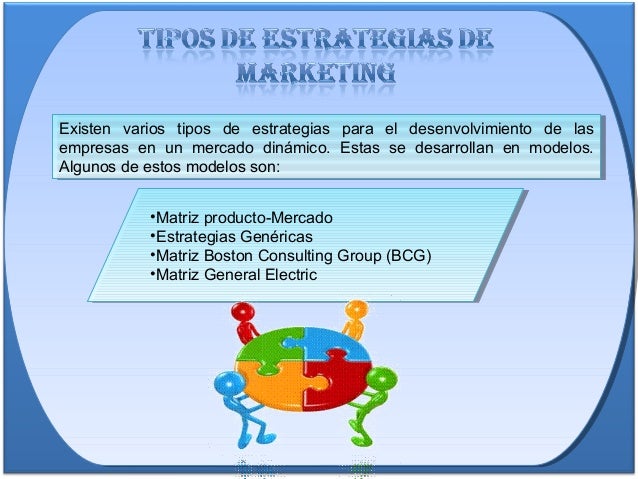 TIPOS DE ESTRATEGIAS DE MARKETING

Existen varios tipos de estrategias para el desenvolvimiento de las empresas en un mercado dinámico. Estas se desarrollan en modelos. Algunos de estos modelos son:

•Matriz producto-Mercado
•Estrategias Genéricas
•Matriz Boston Consulting Group (BCG)
•Matriz General Electric